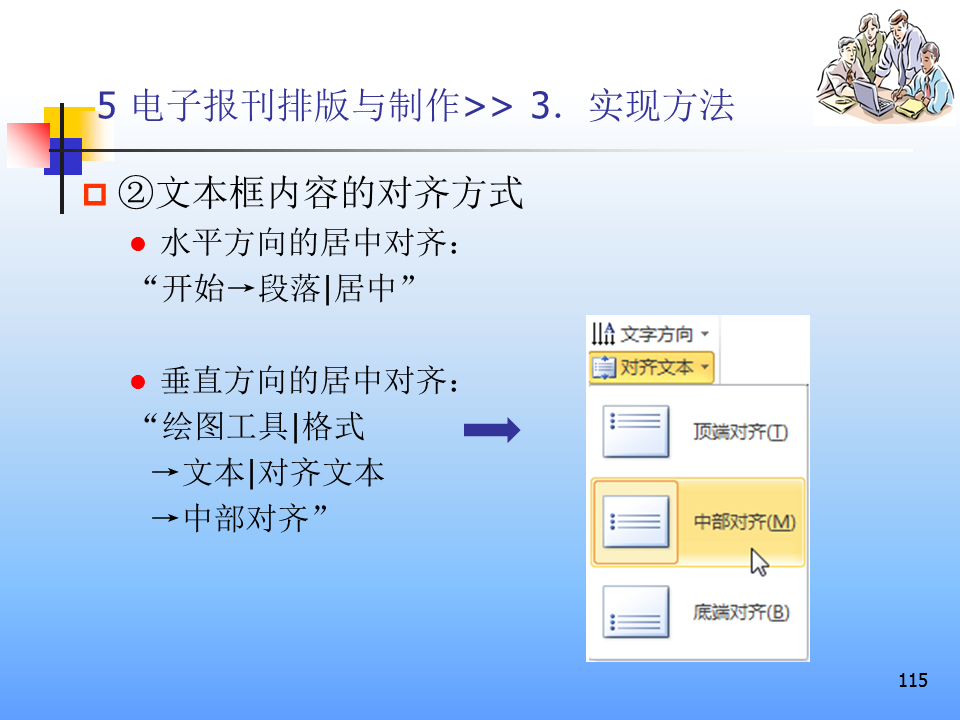 5 电子报刊排版与制作>> 3. 实现方法

②文本框内容的对齐方式

水平方向的居中对齐：
“开始→段落|居中”

垂直方向的居中对齐：
“绘图工具|格式
→文本|对齐文本
→中部对齐”

文字方向
对齐文本
顶端对齐(T)
中部对齐(M)
底端对齐(B)

115